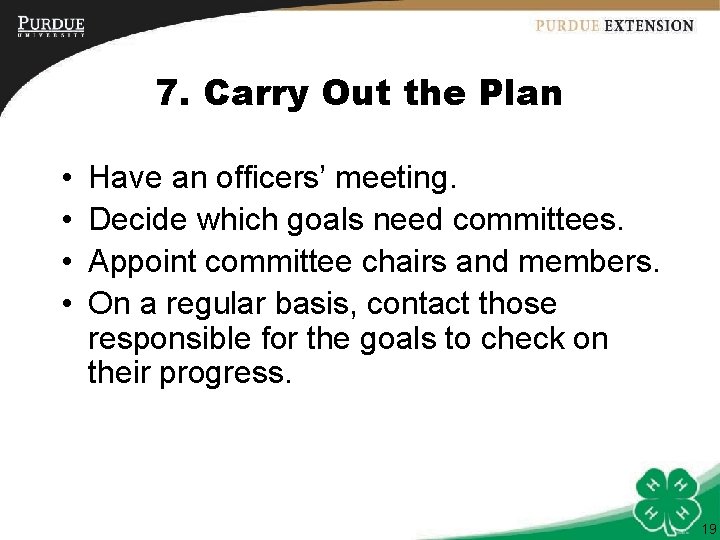 PURDUE
UNIVERSITY

PURDUE EXTENSION

7. Carry Out the Plan

• Have an officers' meeting.
• Decide which goals need committees.
• Appoint committee chairs and members.
• On a regular basis, contact those responsible for the goals to check on their progress.

H H H H

19